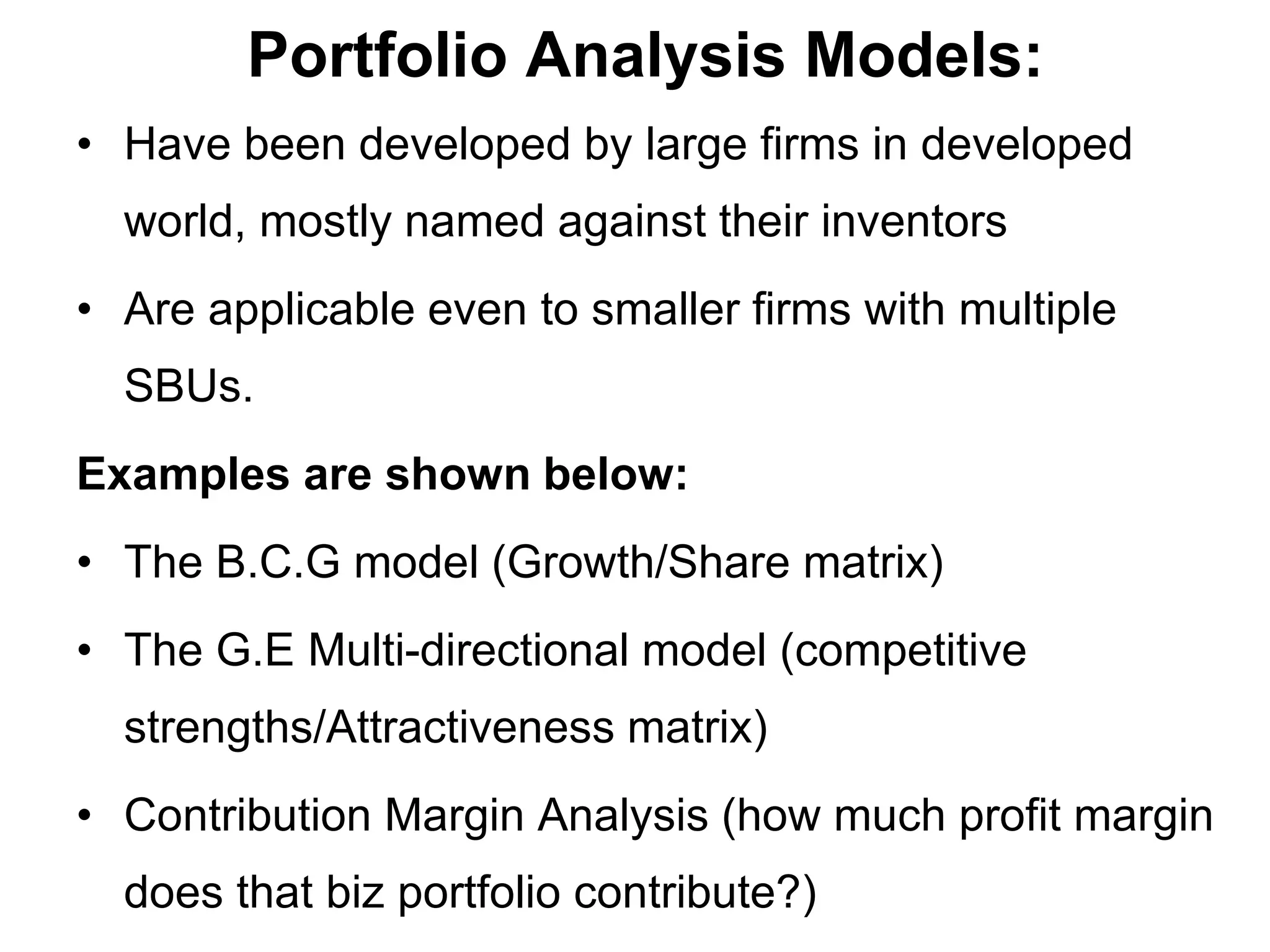 Portfolio Analysis Models:

• Have been developed by large firms in developed world, mostly named against their inventors

• Are applicable even to smaller firms with multiple SBUs.

Examples are shown below:

• The B.C.G model (Growth/Share matrix)

• The G.E Multi-directional model (competitive strengths/Attractiveness matrix)

• Contribution Margin Analysis (how much profit margin does that biz portfolio contribute?)